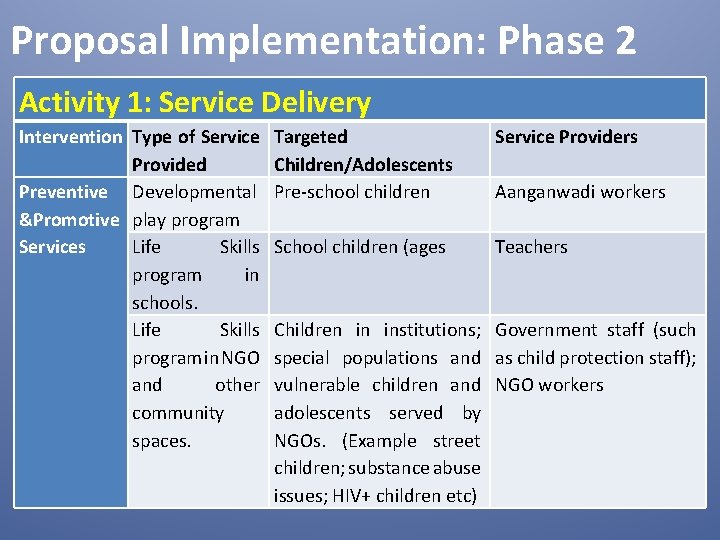 Proposal Implementation: Phase 2

Activity 1: Service Delivery

| Intervention | Type of Service Provided | Targeted Children/Adolescents | Service Providers |
|---|---|---|---|
| Preventive &Promotive Services | Developmental play program | Pre-school children | Aanganwadi workers |
| | Life Skills program in schools. | School children (ages | Teachers |
| | Life Skills program in NGO and other community spaces. | Children in institutions; special populations and vulnerable children and adolescents served by NGOs. (Example street children; substance abuse issues; HIV+ children etc) | Government staff (such as child protection staff); NGO workers |